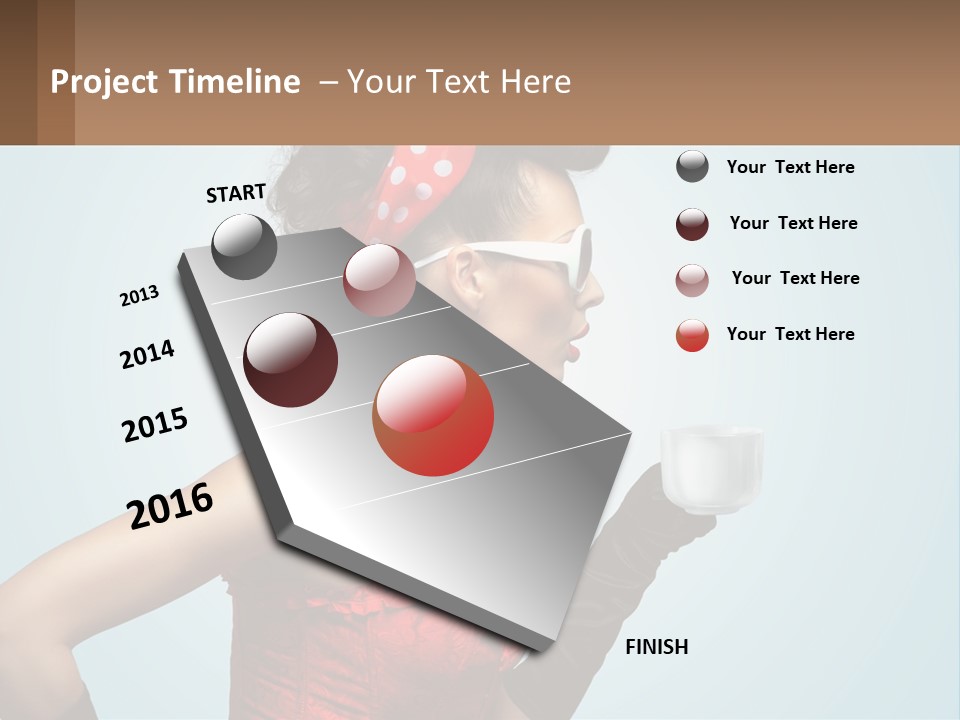 Project Timeline – Your Text Here

START

2013

2014

2015

2016

FINISH

Your Text Here

Your Text Here

Your Text Here

Your Text Here